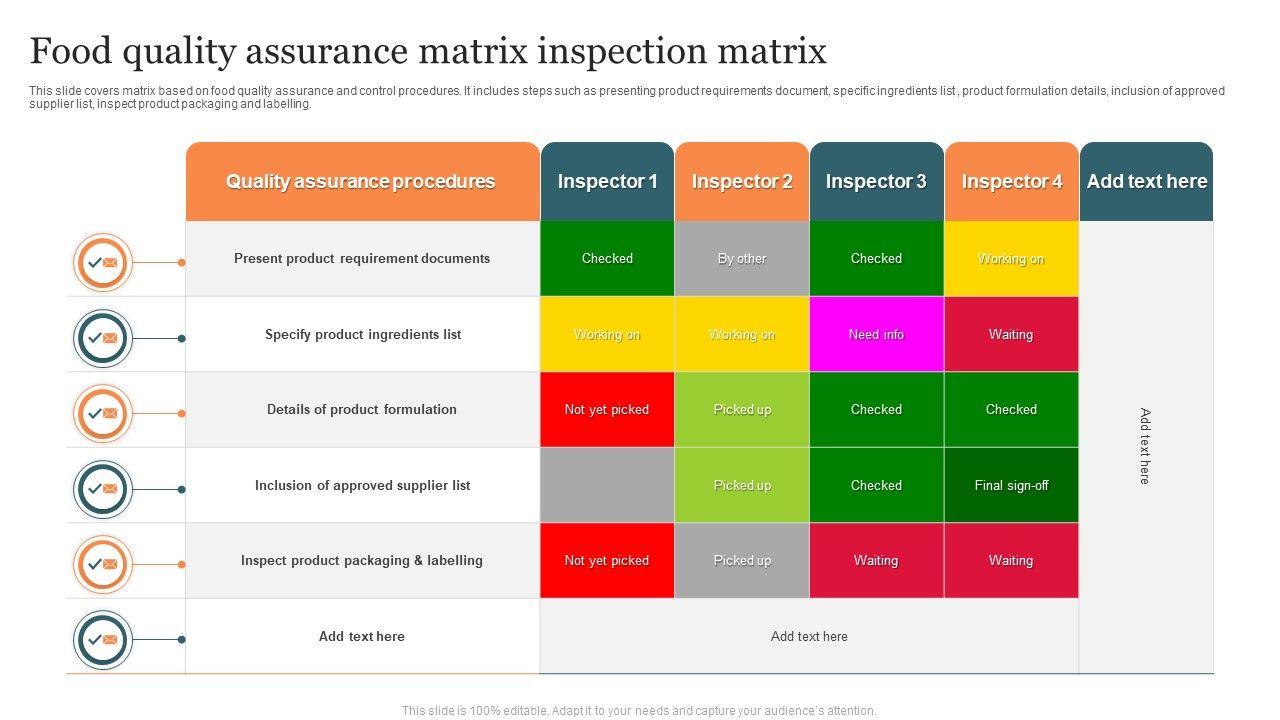 Food quality assurance matrix inspection matrix

This slide covers matrix based on food quality assurance and control procedures. It includes steps such as presenting product requirements document, specific ingredients list , product formulation details, inclusion of approved supplier list, inspect product packaging and labelling.

| Quality assurance procedures | Inspector 1 | Inspector 2 | Inspector 3 | Inspector 4 | Add text here |
|---|---|---|---|---|---|
| Present product requirement documents | Checked | By other | Checked | Working on | Add text here |
| Specify product ingredients list | Working on | Working on | Need info | Waiting | |
| Details of product formulation | Not yet picked | Picked up | Checked | Checked | |
| Inclusion of approved supplier list | | Picked up | Checked | Final sign-off | |
| Inspect product packaging & labelling | Not yet picked | Picked up | Waiting | Waiting | |
| Add text here | Add text here | | | | |

This slide is 100% editable. Adapt it to your needs and capture your audience's attention.